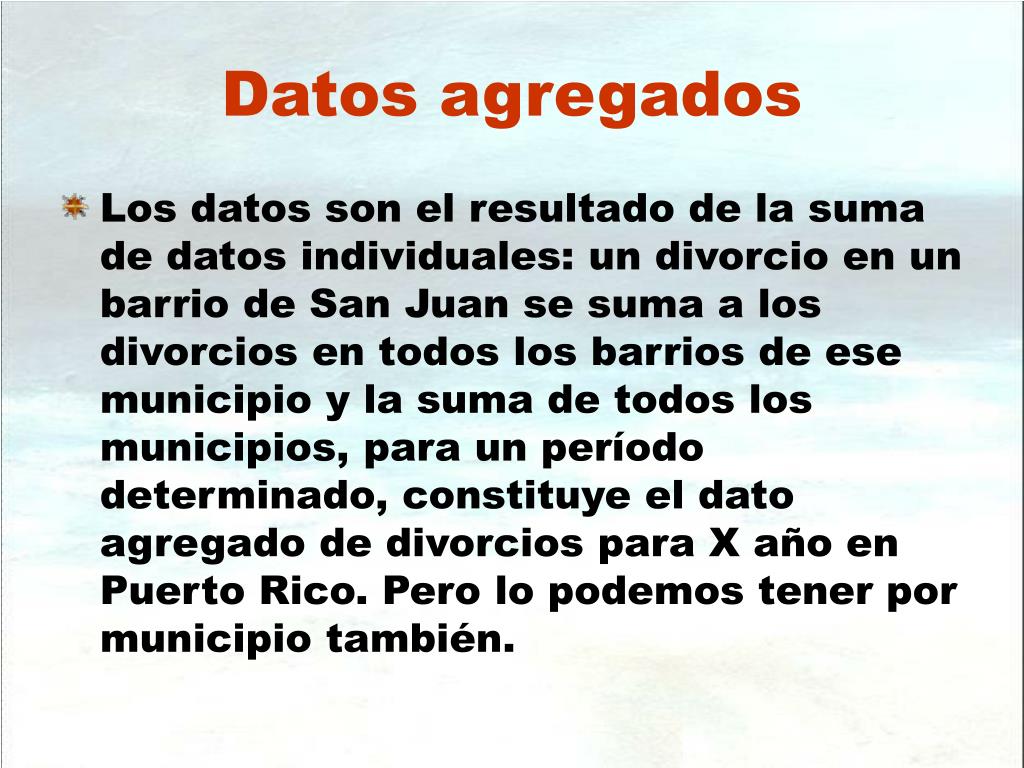 Datos agregados

Los datos son el resultado de la suma de datos individuales: un divorcio en un barrio de San Juan se suma a los divorcios en todos los barrios de ese municipio y la suma de todos los municipios, para un período determinado, constituye el dato agregado de divorcios para X año en Puerto Rico. Pero lo podemos tener por municipio también.